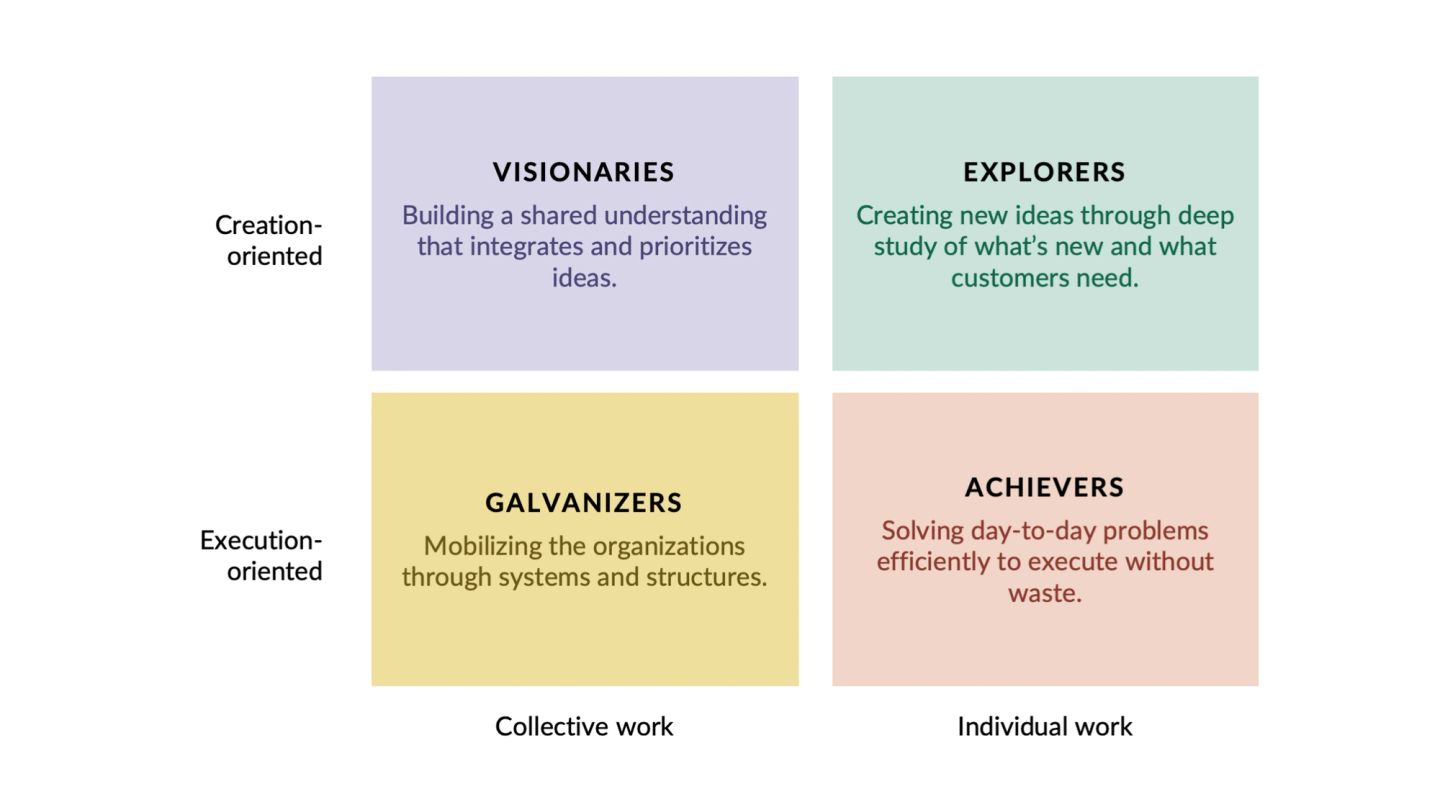 Creation-oriented

VISIONARIES
Building a shared understanding that integrates and prioritizes ideas.

EXPLORERS
Creating new ideas through deep study of what's new and what customers need.

Execution-oriented

GALVANIZERS
Mobilizing the organizations through systems and structures.

ACHIEVERS
Solving day-to-day problems efficiently to execute without waste.

Collective work

Individual work